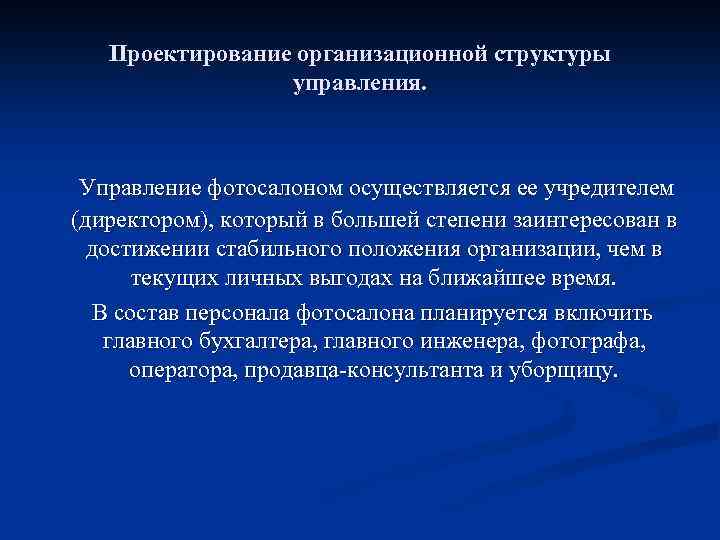 Проектирование организационной структуры управления.

Управление фотосалоном осуществляется ее учредителем (директором), который в большей степени заинтересован в достижении стабильного положения организации, чем в текущих личных выгодах на ближайшее время.

В состав персонала фотосалона планируется включить главного бухгалтера, главного инженера, фотографа, оператора, продавца-консультанта и уборщицу.